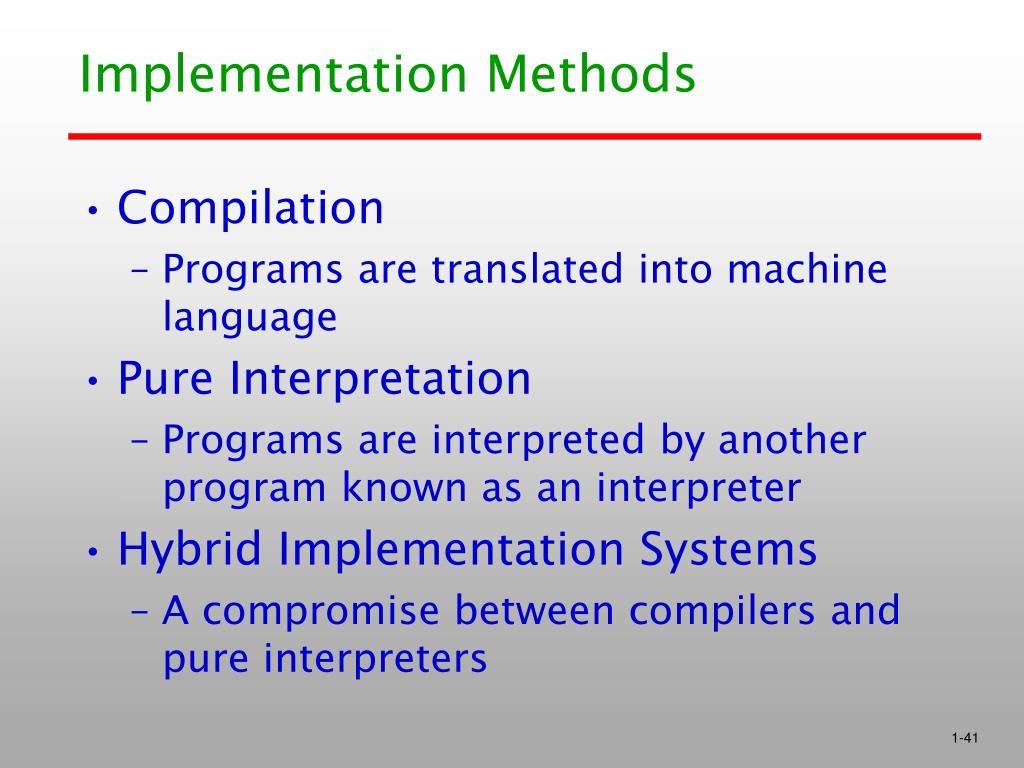 Implementation Methods

• Compilation
– Programs are translated into machine language

• Pure Interpretation
– Programs are interpreted by another program known as an interpreter

• Hybrid Implementation Systems
– A compromise between compilers and pure interpreters

1-41